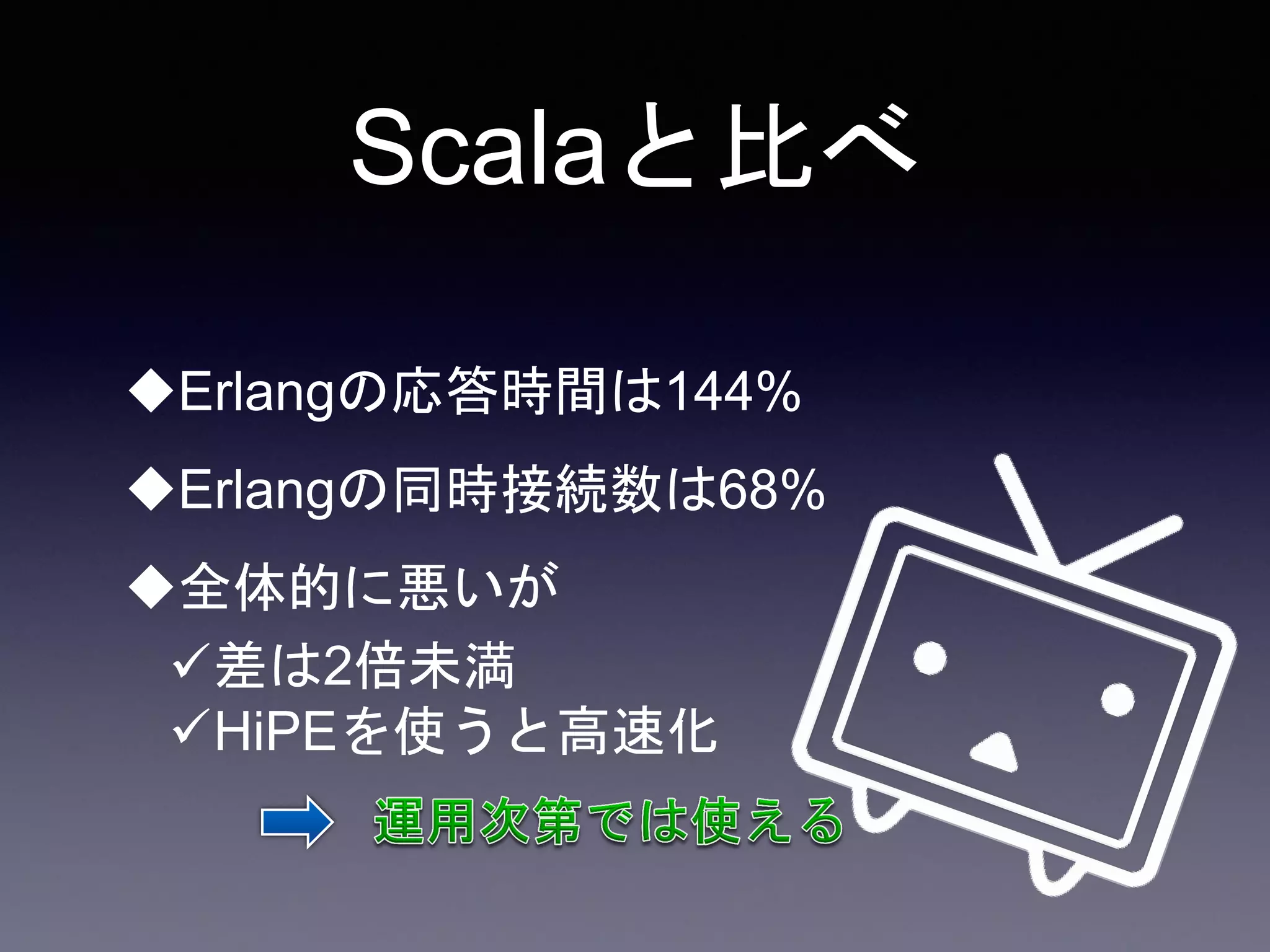 Scalaと比べ

◆Erlangの応答時間は144%

◆Erlangの同時接続数は68%

◆全体的に悪いが

✓差は2倍未満

✓HiPEを使うと高速化

運用次第では使える